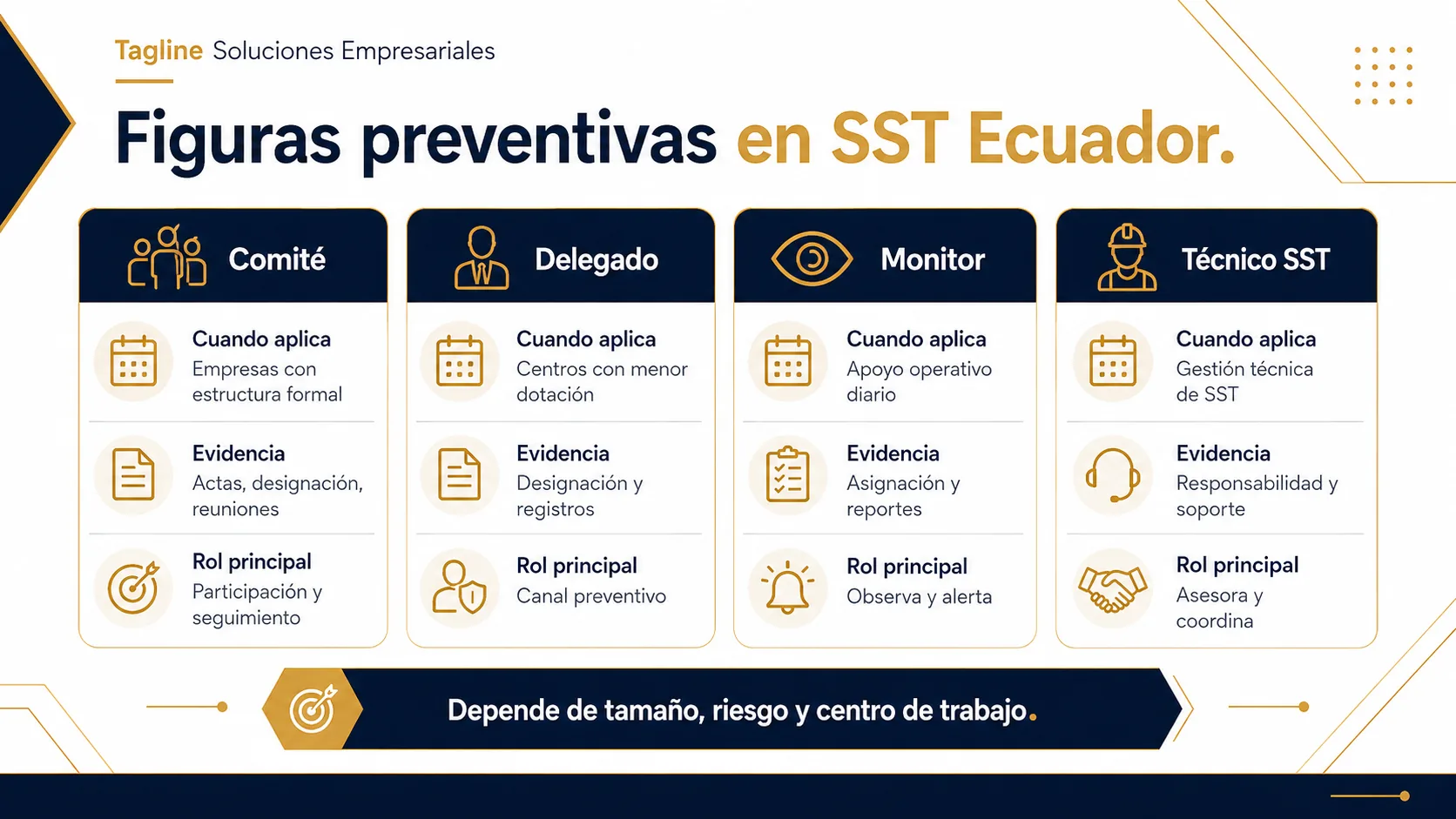 Tagline Soluciones Empresariales

Figuras preventivas en SST Ecuador.

Comité

Cuando aplica
Empresas con estructura formal

Evidencia
Actas, designación, reuniones

Rol principal
Participación y seguimiento

Delegado

Cuando aplica
Centros con menor dotación

Evidencia
Designación y registros

Rol principal
Canal preventivo

Monitor

Cuando aplica
Apoyo operativo diario

Evidencia
Asignación y reportes

Rol principal
Observa y alerta

Técnico SST

Cuando aplica
Gestión técnica de SST

Evidencia
Responsabilidad y soporte

Rol principal
Asesora y coordina

Depende de tamaño, riesgo y centro de trabajo.